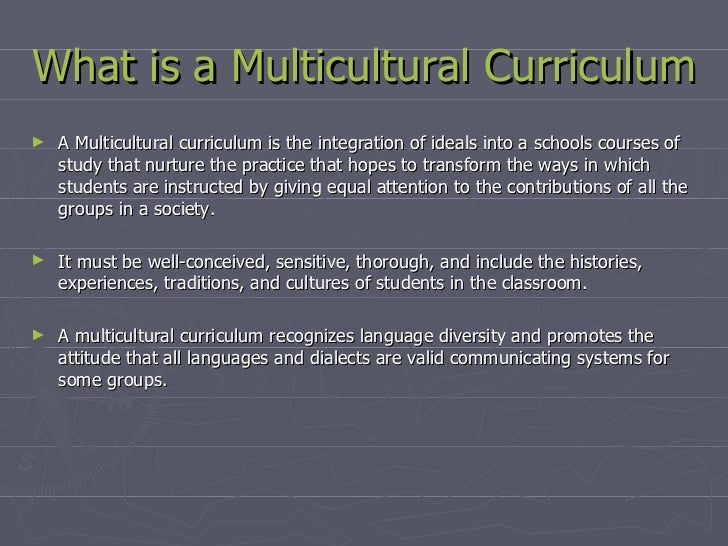 What is a Multicultural Curriculum

► A Multicultural curriculum is the integration of ideals into a schools courses of study that nurture the practice that hopes to transform the ways in which students are instructed by giving equal attention to the contributions of all the groups in a society.

► It must be well-conceived, sensitive, thorough, and include the histories, experiences, traditions, and cultures of students in the classroom.

► A multicultural curriculum recognizes language diversity and promotes the attitude that all languages and dialects are valid communicating systems for some groups.